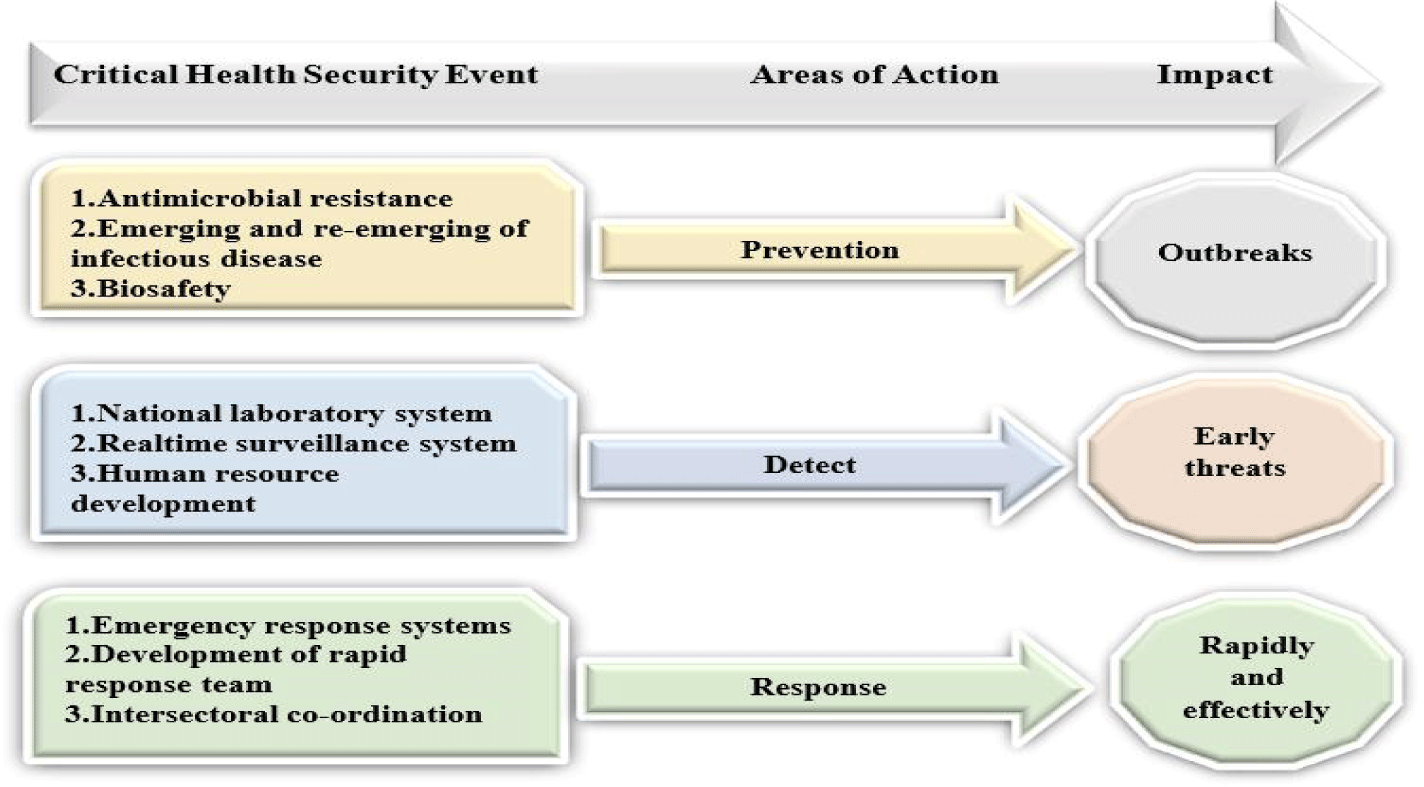 Critical Health Security Event Areas of Action Impact

1.Antimicrobial resistance
2.Emerging and re-emerging of infectious disease
3.Biosafety

Prevention

Outbreaks

1.National laboratory system
2.Realtime surveillance system
3.Human resource development

Detect

Early threats

1.Emergency response systems
2.Development of rapid response team
3.Intersectoral co-ordination

Response

Rapidly and effectively